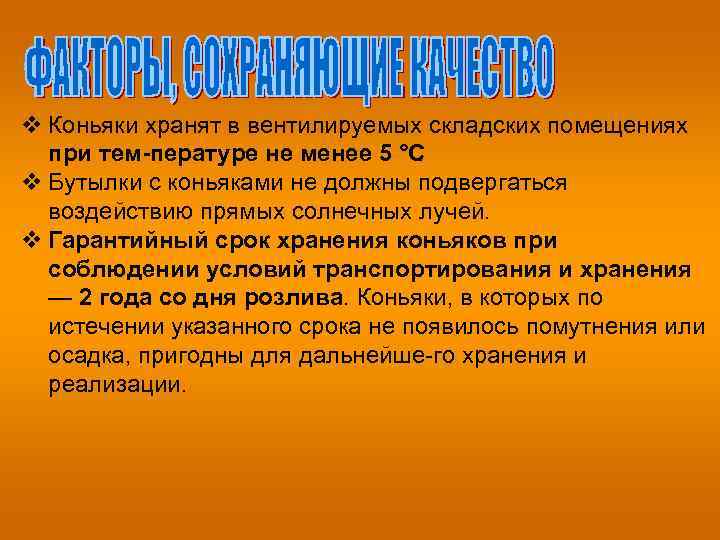 ФАКТОРЫ, СОХРАНЯЮЩИЕ КАЧЕСТВО

❖ Коньяки хранят в вентилируемых складских помещениях при тем-пературе не менее 5 °С
❖ Бутылки с коньяками не должны подвергаться воздействию прямых солнечных лучей.
❖ Гарантийный срок хранения коньяков при соблюдении условий транспортирования и хранения — 2 года со дня розлива. Коньяки, в которых по истечении указанного срока не появилось помутнения или осадка, пригодны для дальнейше-го хранения и реализации.